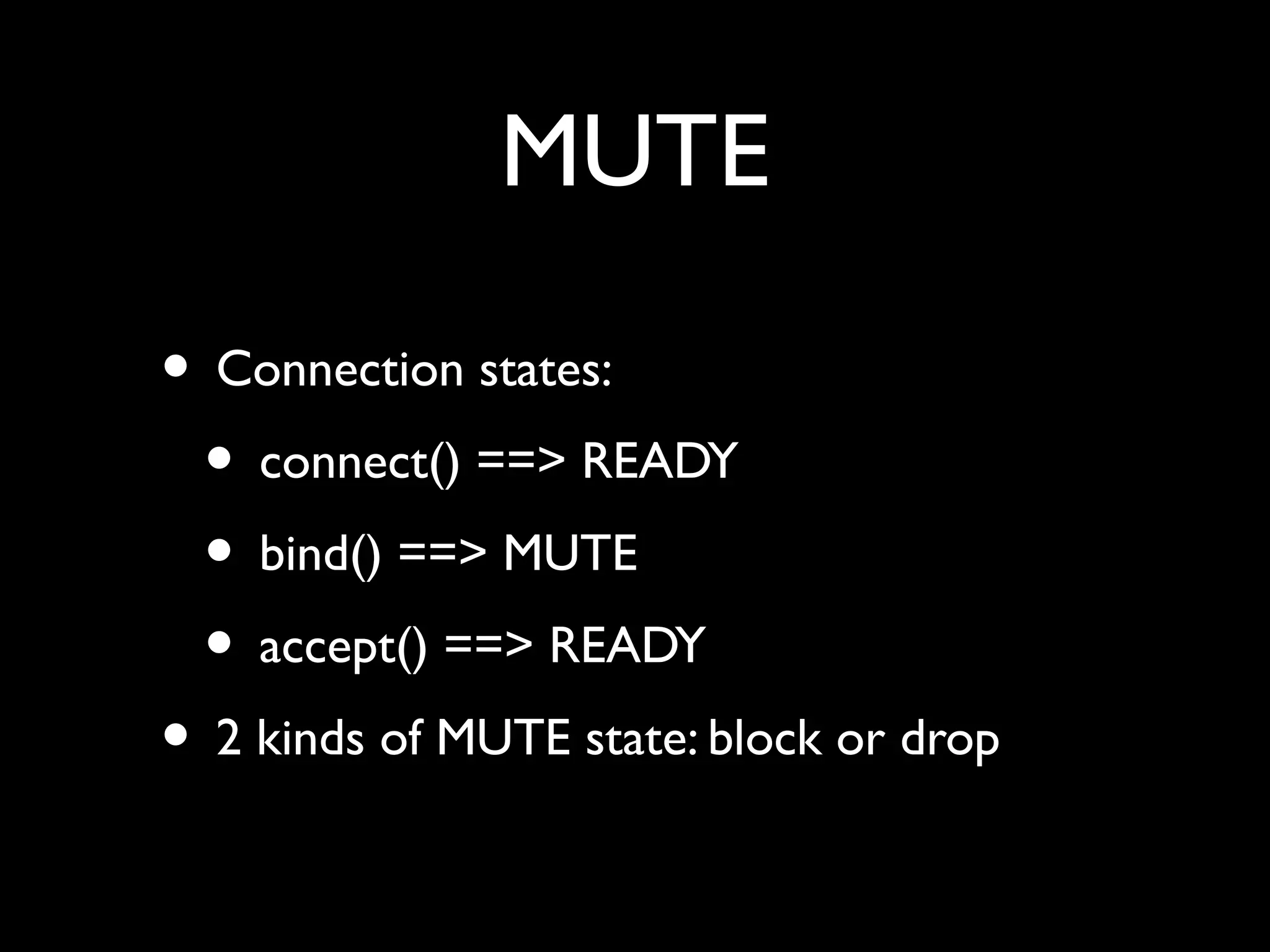 MUTE

• Connection states:
  • connect() ==> READY
  • bind() ==> MUTE
  • accept() ==> READY
• 2 kinds of MUTE state: block or drop